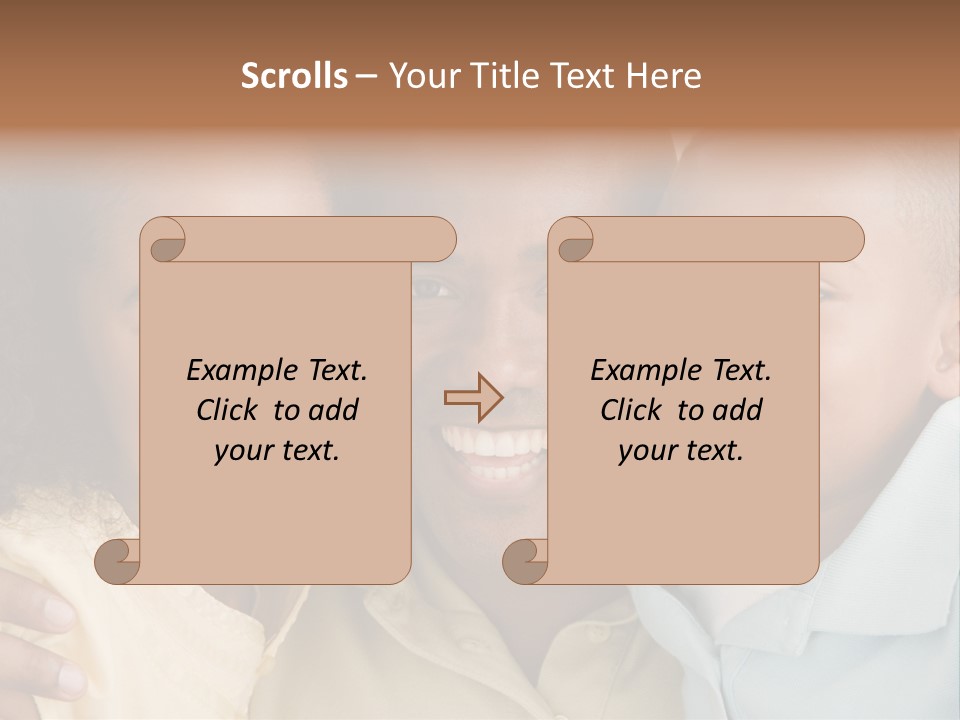 Scrolls – Your Title Text Here

Example Text. Click to add your text.

Example Text. Click to add your text.